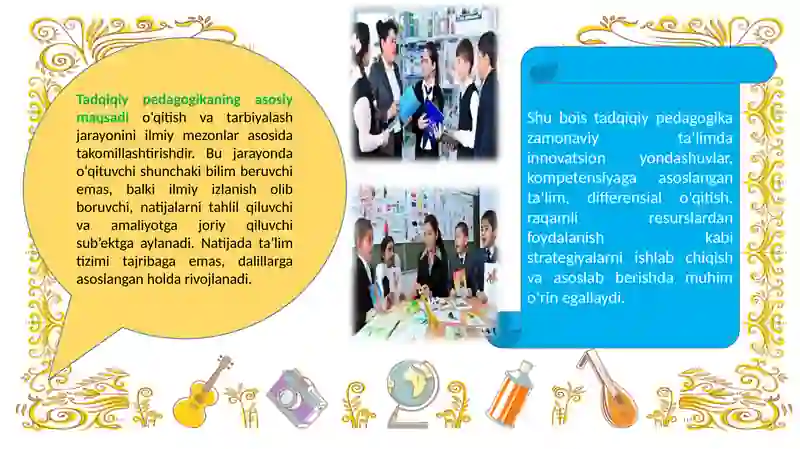 Tadqiqiy pedagogikaning asosiy maqsadi o'qitish va tarbiyalash jarayonini ilmiy mezonlar asosida takomillashtirishdir. Bu jarayonda o'qituvchi shunchaki bilim beruvchi emas, balki ilmiy izlanish olib boruvchi, natijalarni tahlil qiluvchi va amaliyotga joriy qiluvchi sub'ektga aylanadi. Natijada ta'lim tizimi tajribaga emas, dalillarga asoslangan holda rivojlanadi.

Shu bois tadqiqiy pedagogika zamonaviy ta'limda innovatsion yondashuvlar, kompetensiyaga asoslangan ta'lim, differensial o'qitish, raqamli resurslardan foydalanish kabi strategiyalarni ishlab chiqish va asoslab berishda muhim o'rin egallaydi.